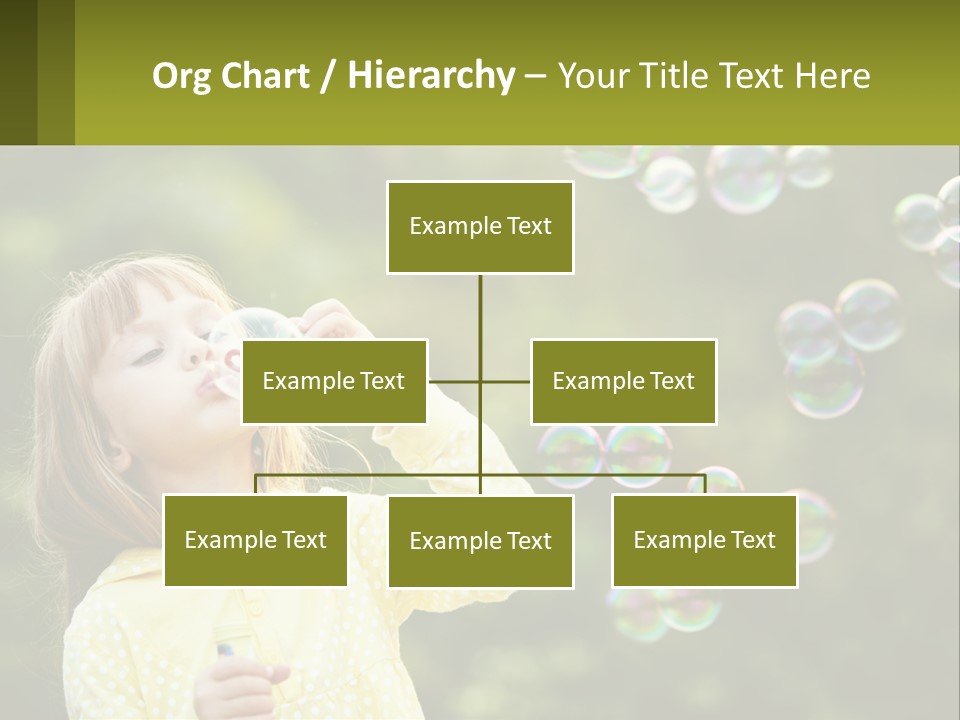 Org Chart / Hierarchy – Your Title Text Here

Example Text

Example Text

Example Text

Example Text

Example Text

Example Text